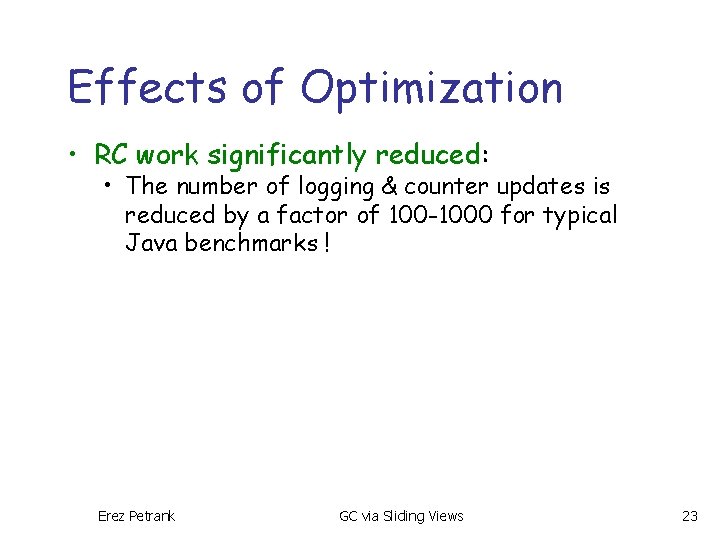 Effects of Optimization

• RC work significantly reduced:
  • The number of logging & counter updates is reduced by a factor of 100-1000 for typical Java benchmarks !

Erez Petrank    GC via Sliding Views    23